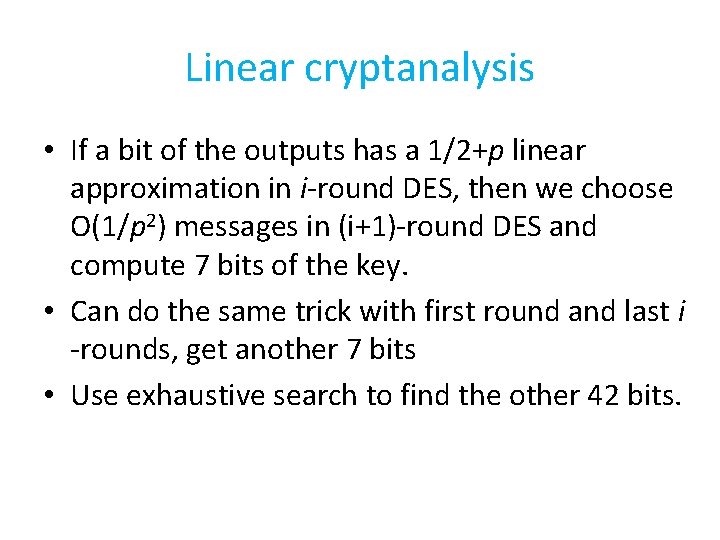 Linear cryptanalysis

• If a bit of the outputs has a $1/2+p$ linear approximation in $i$-round DES, then we choose $O(1/p^2)$ messages in (i+1)-round DES and compute 7 bits of the key.

• Can do the same trick with first round and last $i$ -rounds, get another 7 bits

• Use exhaustive search to find the other 42 bits.